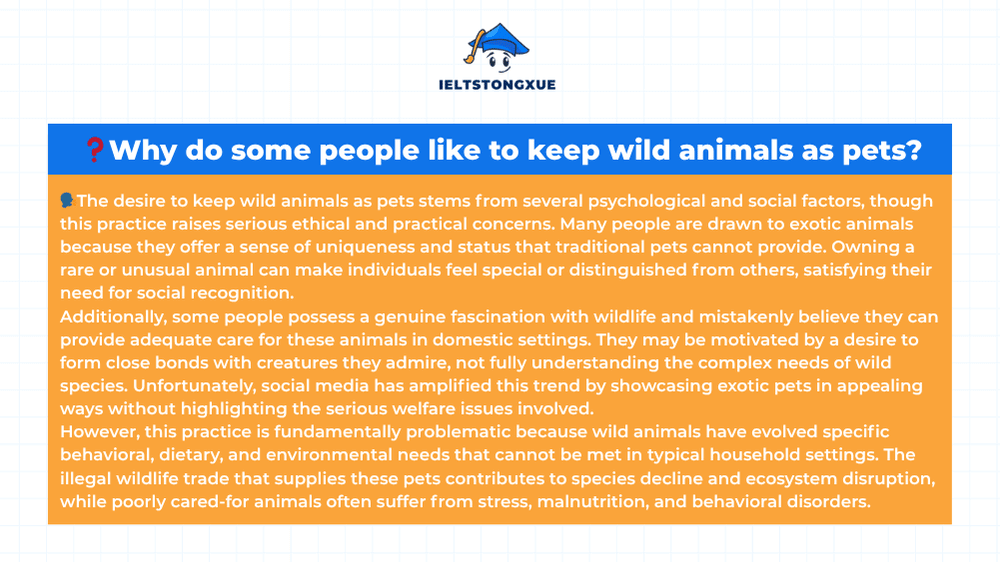 IELTSTONGXUE

❓Why do some people like to keep wild animals as pets?

🗣The desire to keep wild animals as pets stems from several psychological and social factors, though this practice raises serious ethical and practical concerns. Many people are drawn to exotic animals because they offer a sense of uniqueness and status that traditional pets cannot provide. Owning a rare or unusual animal can make individuals feel special or distinguished from others, satisfying their need for social recognition.
Additionally, some people possess a genuine fascination with wildlife and mistakenly believe they can provide adequate care for these animals in domestic settings. They may be motivated by a desire to form close bonds with creatures they admire, not fully understanding the complex needs of wild species. Unfortunately, social media has amplified this trend by showcasing exotic pets in appealing ways without highlighting the serious welfare issues involved.
However, this practice is fundamentally problematic because wild animals have evolved specific behavioral, dietary, and environmental needs that cannot be met in typical household settings. The illegal wildlife trade that supplies these pets contributes to species decline and ecosystem disruption, while poorly cared-for animals often suffer from stress, malnutrition, and behavioral disorders.